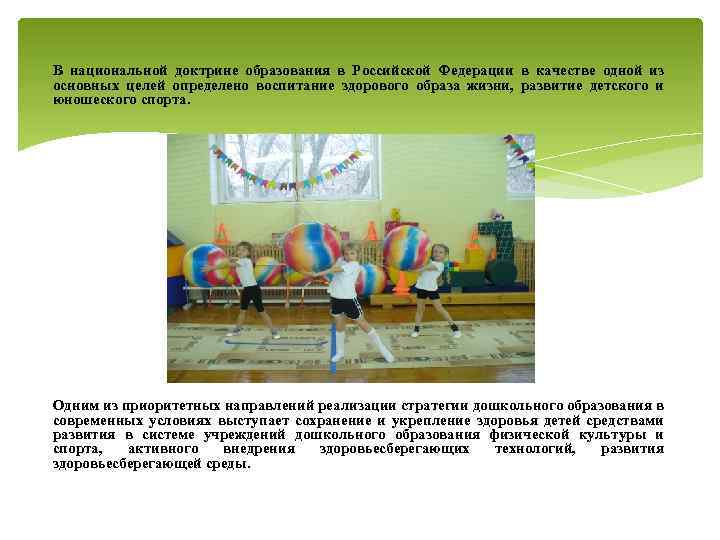 В национальной доктрине образования в Российской Федерации в качестве одной из основных целей определено воспитание здорового образа жизни, развитие детского и юношеского спорта.

Одним из приоритетных направлений реализации стратегии дошкольного образования в современных условиях выступает сохранение и укрепление здоровья детей средствами развития в системе учреждений дошкольного образования физической культуры и спорта, активного внедрения здоровьесберегающих технологий, развития здоровьесберегающей среды.